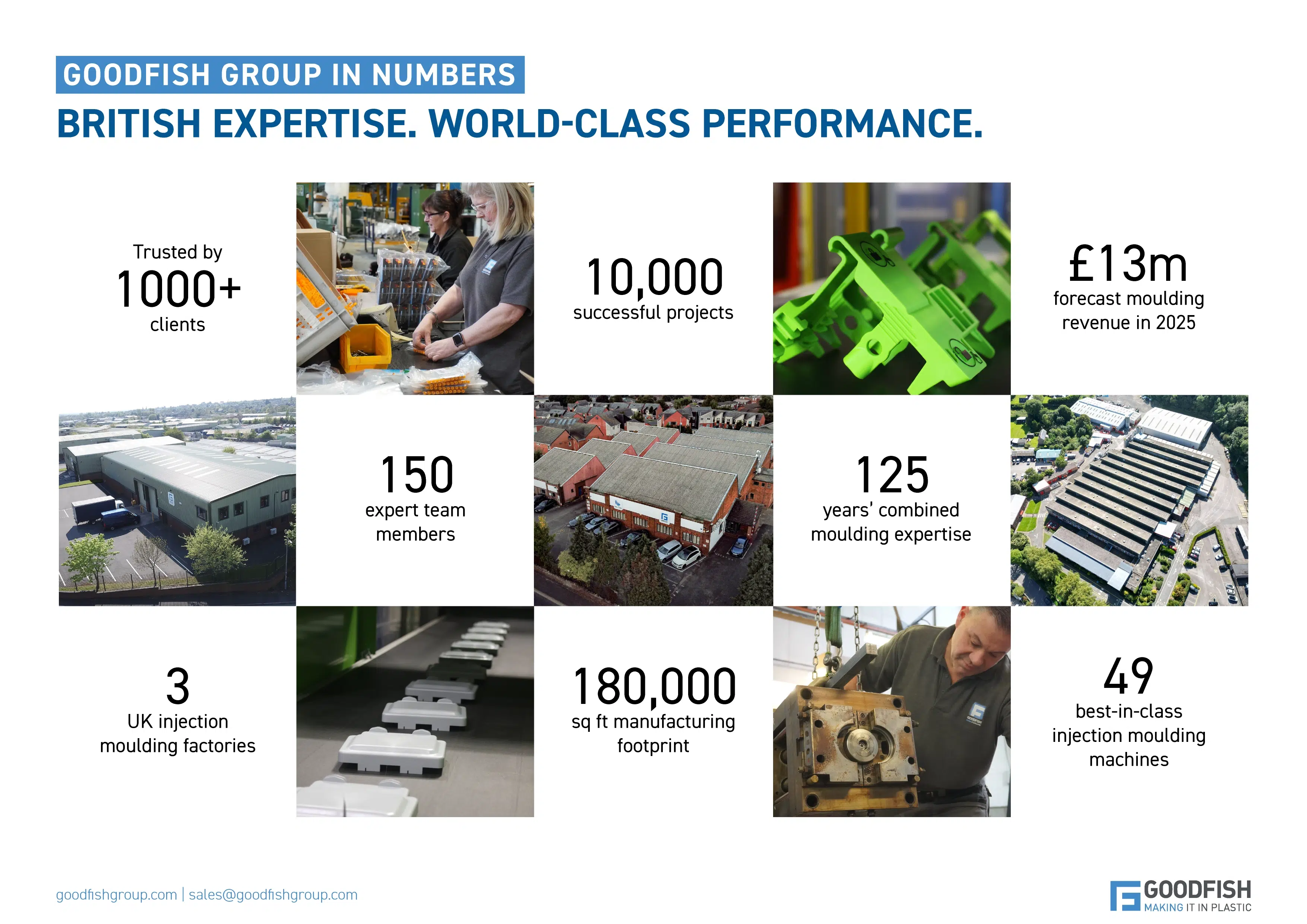 GOODFISH GROUP IN NUMBERS

BRITISH EXPERTISE. WORLD-CLASS PERFORMANCE.

Trusted by
1000+
clients

10,000
successful projects

£13m
forecast moulding revenue in 2025

150
expert team members

125
years' combined moulding expertise

3
UK injection moulding factories

180,000
sq ft manufacturing footprint

49
best-in-class injection moulding machines

goodfishgroup.com | sales@goodfishgroup.com

GOODFISH
MAKING IT IN PLASTIC